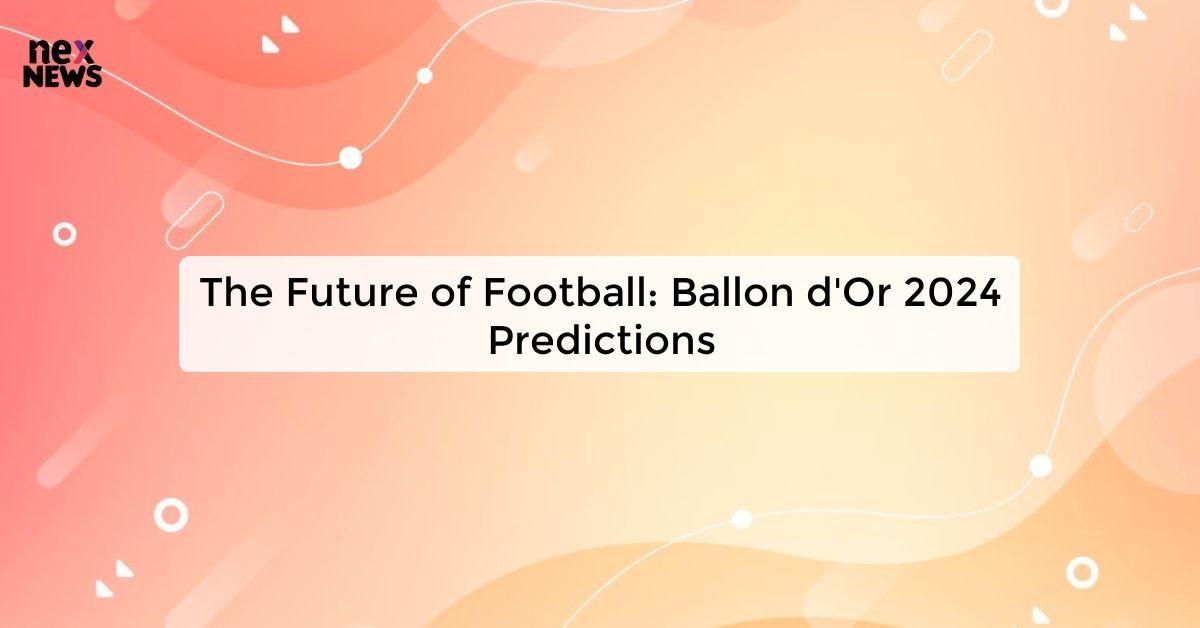 nex
NEWS

The Future of Football: Ballon d'Or 2024 Predictions